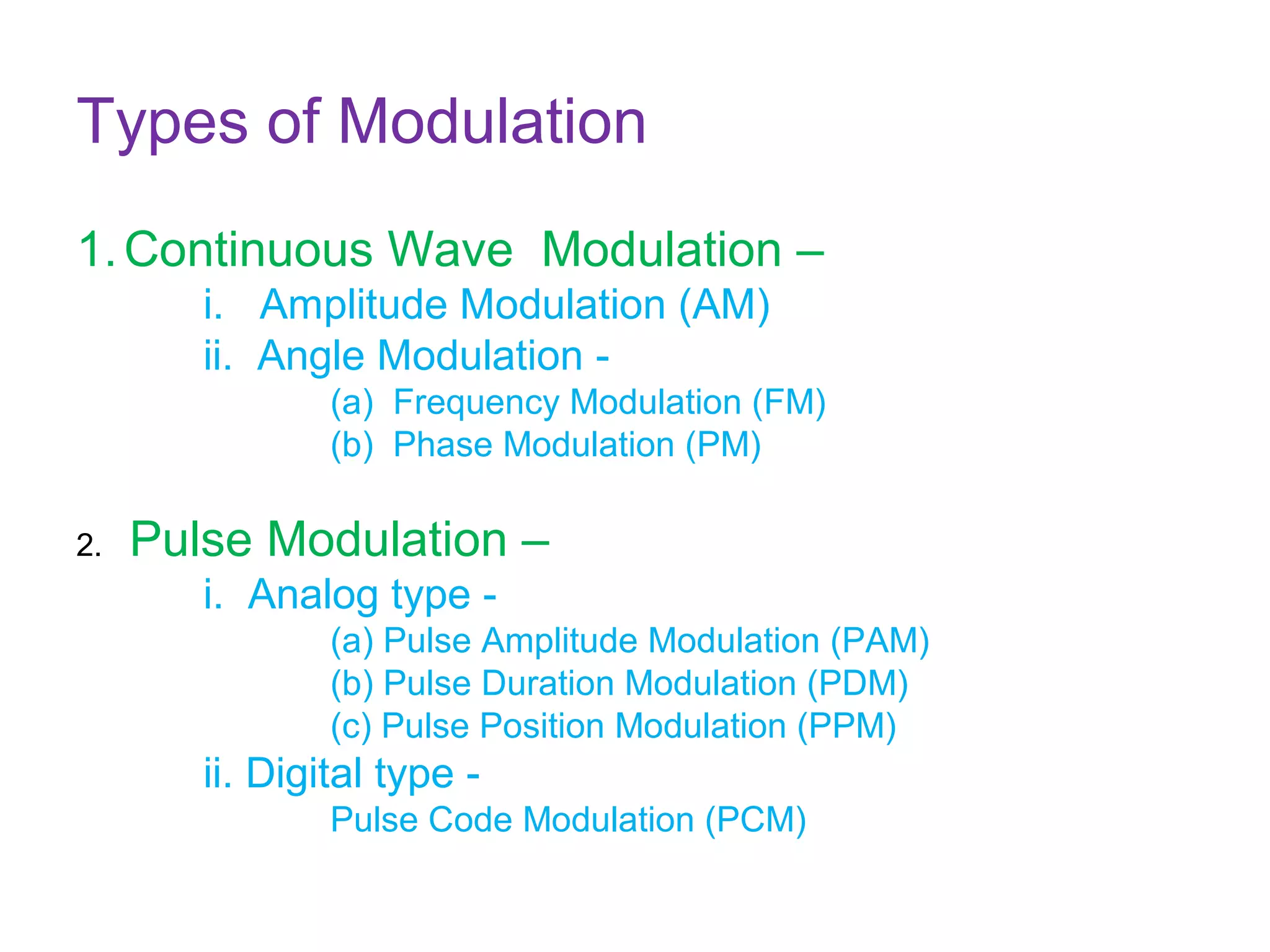 Types of Modulation

1. Continuous Wave Modulation –
i. Amplitude Modulation (AM)
ii. Angle Modulation -
(a) Frequency Modulation (FM)
(b) Phase Modulation (PM)

2. Pulse Modulation –
i. Analog type -
(a) Pulse Amplitude Modulation (PAM)
(b) Pulse Duration Modulation (PDM)
(c) Pulse Position Modulation (PPM)
ii. Digital type -
Pulse Code Modulation (PCM)